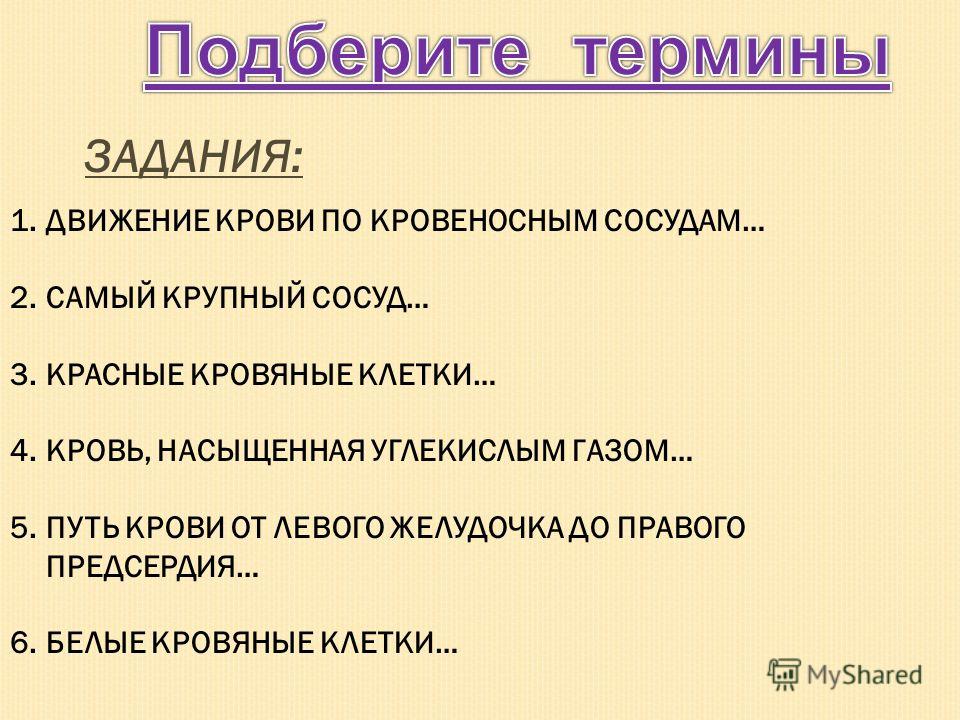 Подберите термины

ЗАДАНИЯ:

1. ДВИЖЕНИЕ КРОВИ ПО КРОВЕНОСНЫМ СОСУДАМ…

2. САМЫЙ КРУПНЫЙ СОСУД…

3. КРАСНЫЕ КРОВЯНЫЕ КЛЕТКИ…

4. КРОВЬ, НАСЫЩЕННАЯ УГЛЕКИСЛЫМ ГАЗОМ…

5. ПУТЬ КРОВИ ОТ ЛЕВОГО ЖЕЛУДОЧКА ДО ПРАВОГО ПРЕДСЕРДИЯ…

6. БЕЛЫЕ КРОВЯНЫЕ КЛЕТКИ…

MyShared